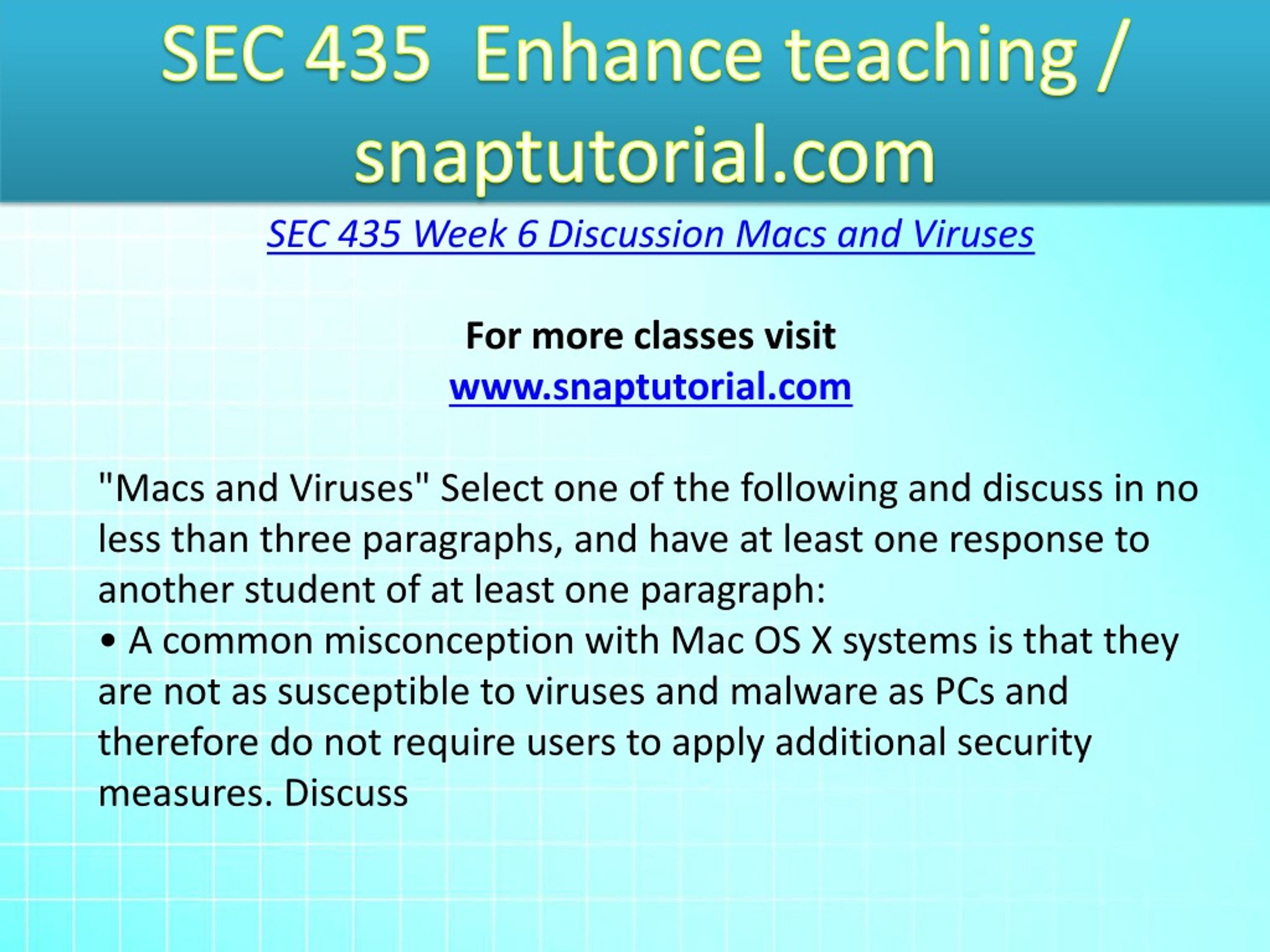 SEC 435 Enhance teaching / snaptutorial.com

SEC 435 Week 6 Discussion Macs and Viruses

For more classes visit
www.snaptutorial.com

"Macs and Viruses" Select one of the following and discuss in no less than three paragraphs, and have at least one response to another student of at least one paragraph:
• A common misconception with Mac OS X systems is that they are not as susceptible to viruses and malware as PCs and therefore do not require users to apply additional security measures. Discuss